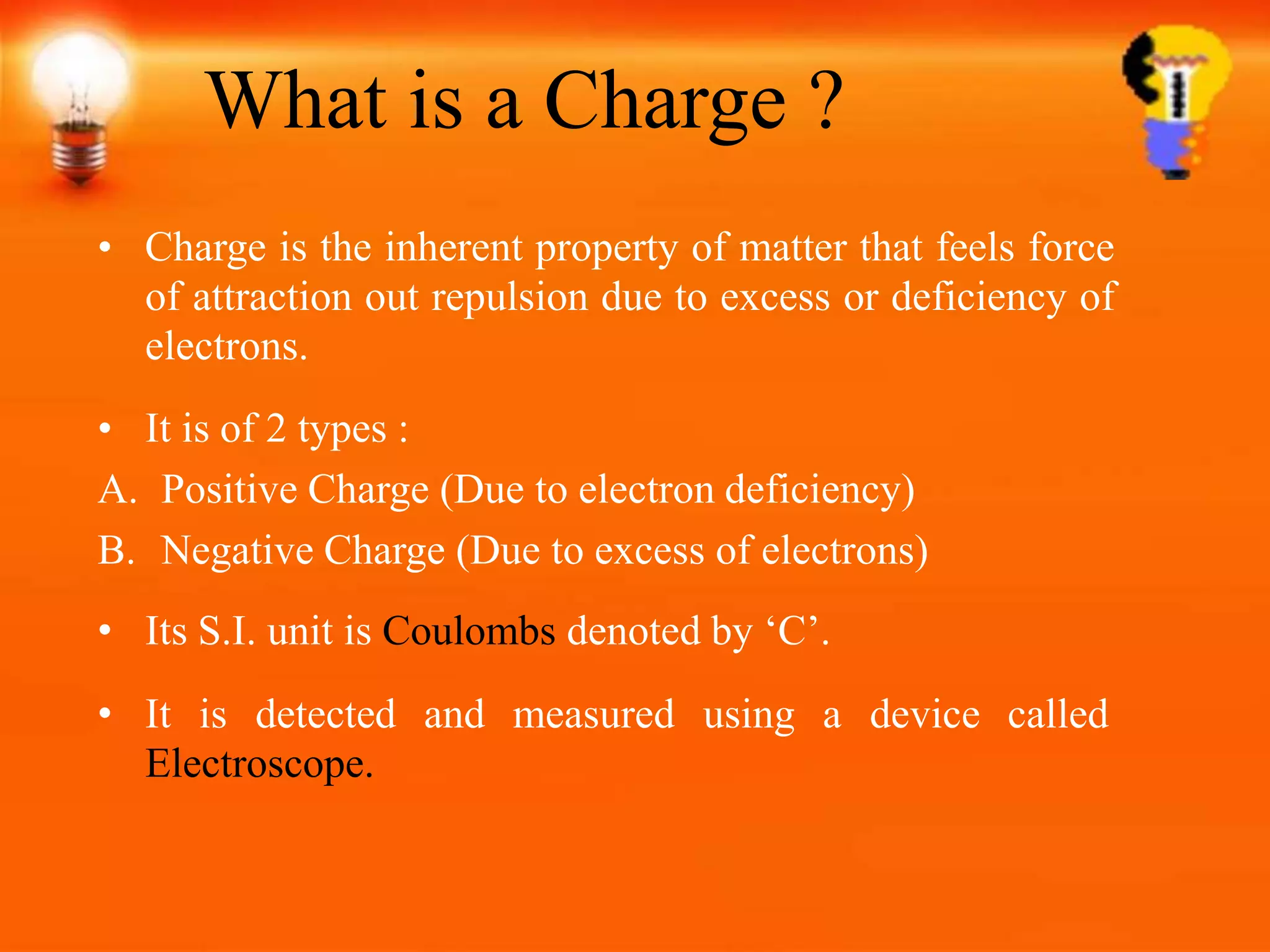 What is a Charge ?

• Charge is the inherent property of matter that feels force of attraction out repulsion due to excess or deficiency of electrons.

• It is of 2 types :
A. Positive Charge (Due to electron deficiency)
B. Negative Charge (Due to excess of electrons)

• Its S.I. unit is Coulombs denoted by ‘C’.

• It is detected and measured using a device called Electroscope.